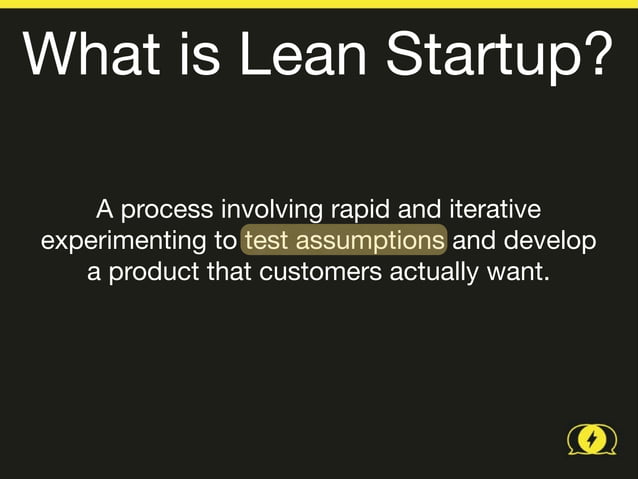 What is Lean Startup?

A process involving rapid and iterative experimenting to test assumptions and develop a product that customers actually want.